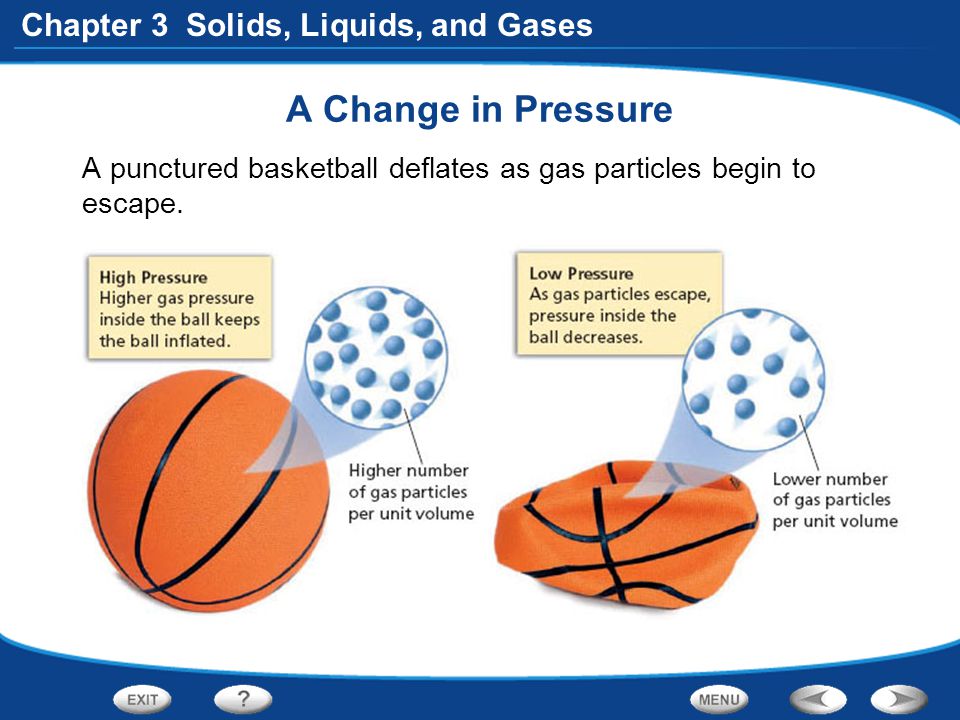 Chapter 3 Solids, Liquids, and Gases

A Change in Pressure

A punctured basketball deflates as gas particles begin to escape.

High Pressure
Higher gas pressure inside the ball keeps the ball inflated.

Higher number of gas particles per unit volume

Low Pressure
As gas particles escape, pressure inside the ball decreases.

Lower number of gas particles per unit volume

EXIT
?
MENU